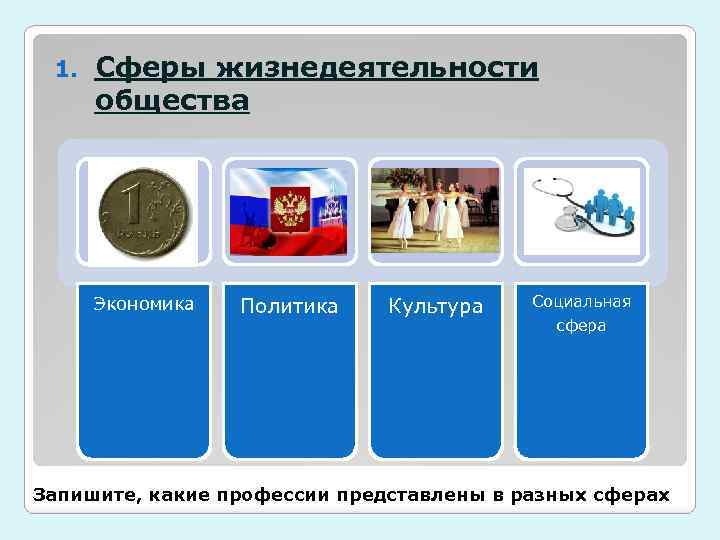 1. Сферы жизнедеятельности общества

1 РУБЛЬ

Экономика

Политика

Культура

Социальная сфера

Запишите, какие профессии представлены в разных сферах